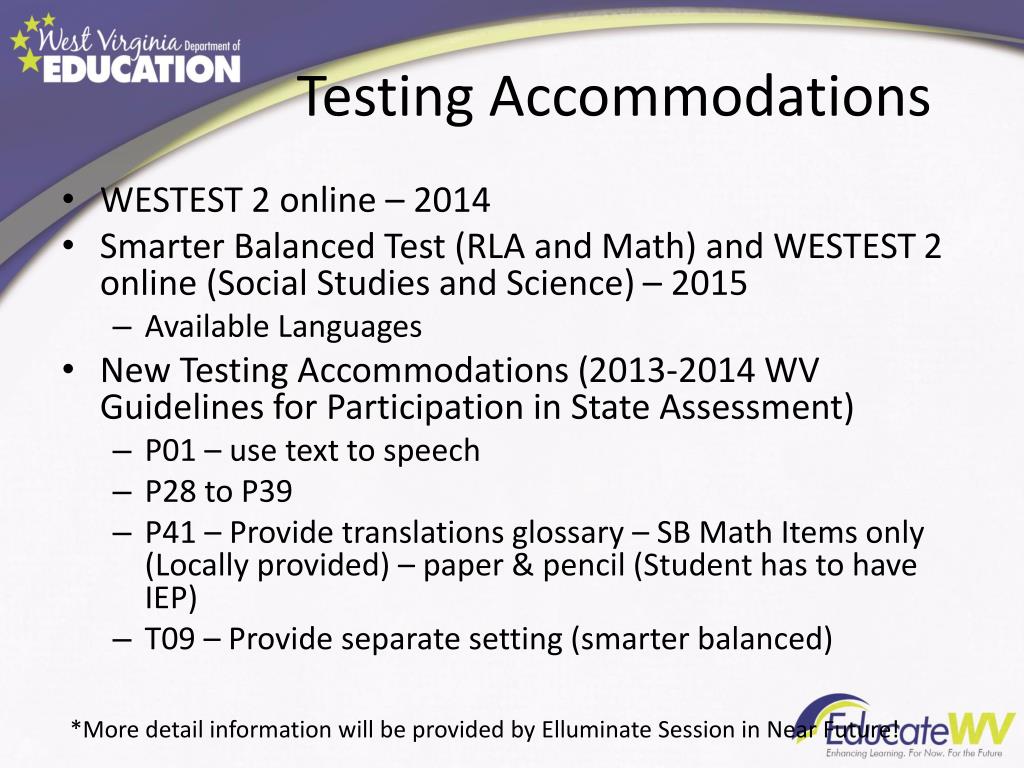 West Virginia Department of EDUCATION

Testing Accommodations

• WESTEST 2 online – 2014
• Smarter Balanced Test (RLA and Math) and WESTEST 2 online (Social Studies and Science) – 2015
– Available Languages
• New Testing Accommodations (2013-2014 WV Guidelines for Participation in State Assessment)
– P01 – use text to speech
– P28 to P39
– P41 – Provide translations glossary – SB Math Items only (Locally provided) – paper & pencil (Student has to have IEP)
– T09 – Provide separate setting (smarter balanced)

*More detail information will be provided by Elluminate Session in Near Future!

EducateWV
Enhancing Learning. For Now. For the Future